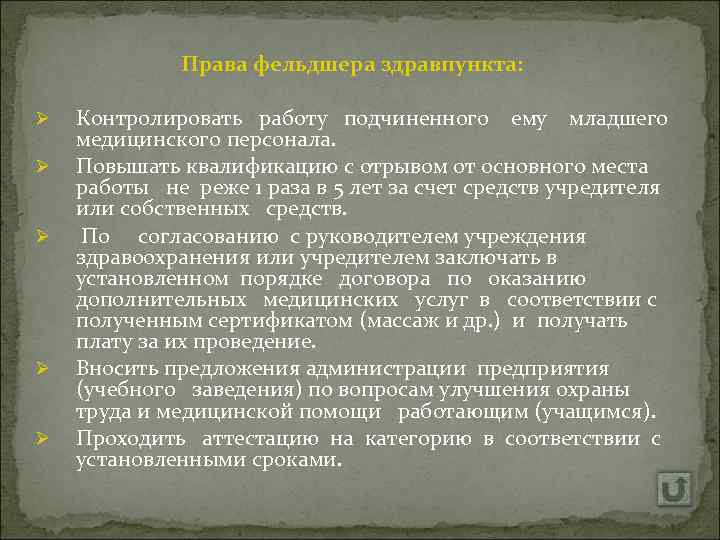 Права фельдшера здравпункта:

➢ Контролировать работу подчиненного ему младшего медицинского персонала.

➢ Повышать квалификацию с отрывом от основного места работы не реже 1 раза в 5 лет за счет средств учредителя или собственных средств.

➢ По согласованию с руководителем учреждения здравоохранения или учредителем заключать в установленном порядке договора по оказанию дополнительных медицинских услуг в соответствии с полученным сертификатом (массаж и др.) и получать плату за их проведение.

➢ Вносить предложения администрации предприятия (учебного заведения) по вопросам улучшения охраны труда и медицинской помощи работающим (учащимся).

➢ Проходить аттестацию на категорию в соответствии с установленными сроками.